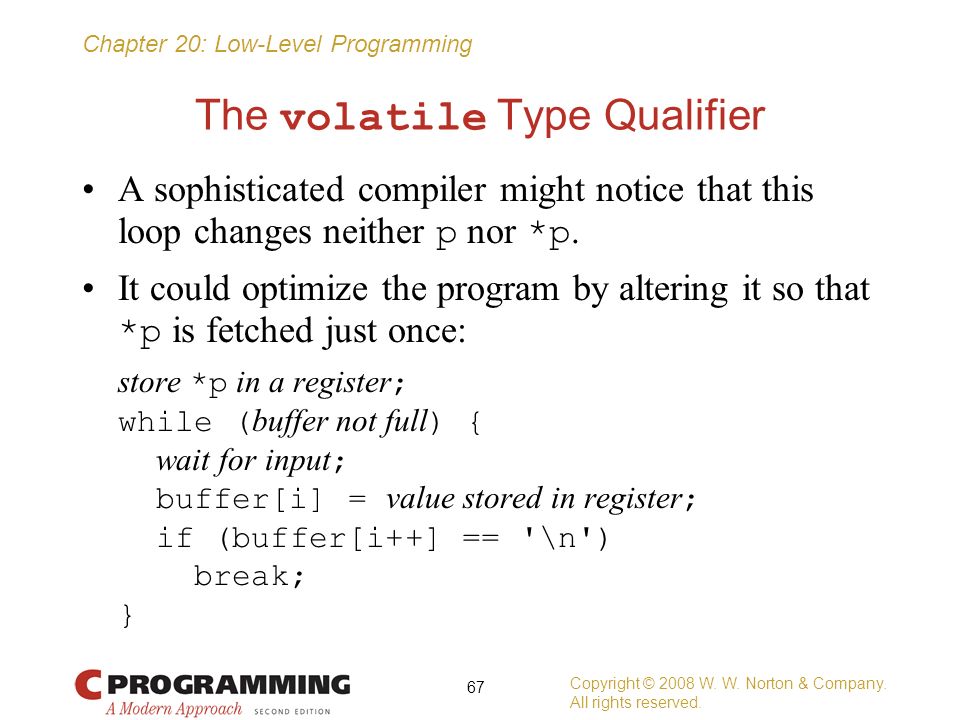 Chapter 20: Low-Level Programming

The volatile Type Qualifier

• A sophisticated compiler might notice that this loop changes neither p nor *p.

• It could optimize the program by altering it so that *p is fetched just once:

store *p in a register;
while (buffer not full) {
  wait for input;
  buffer[i] = value stored in register;
  if (buffer[i++] == '\n')
    break;
}

C PROGRAMMING
A Modern Approach SECOND EDITION

67

Copyright © 2008 W. W. Norton & Company.
All rights reserved.